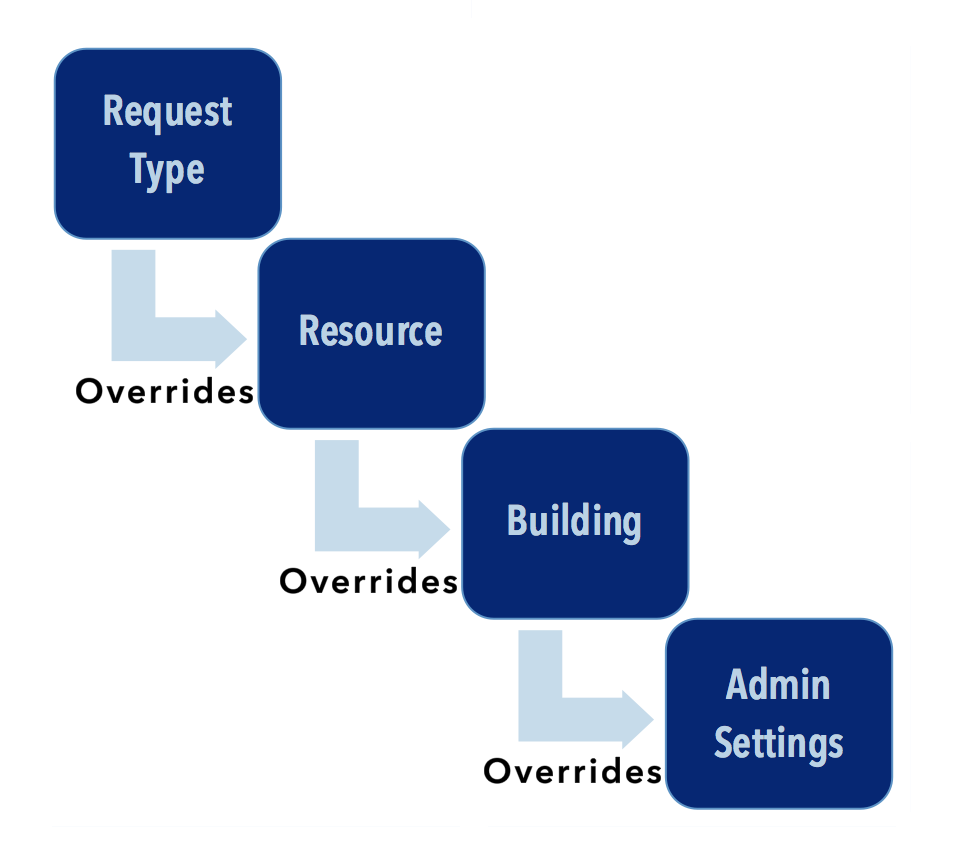 Request Type

Overrides

Resource

Overrides

Building

Overrides

Admin Settings